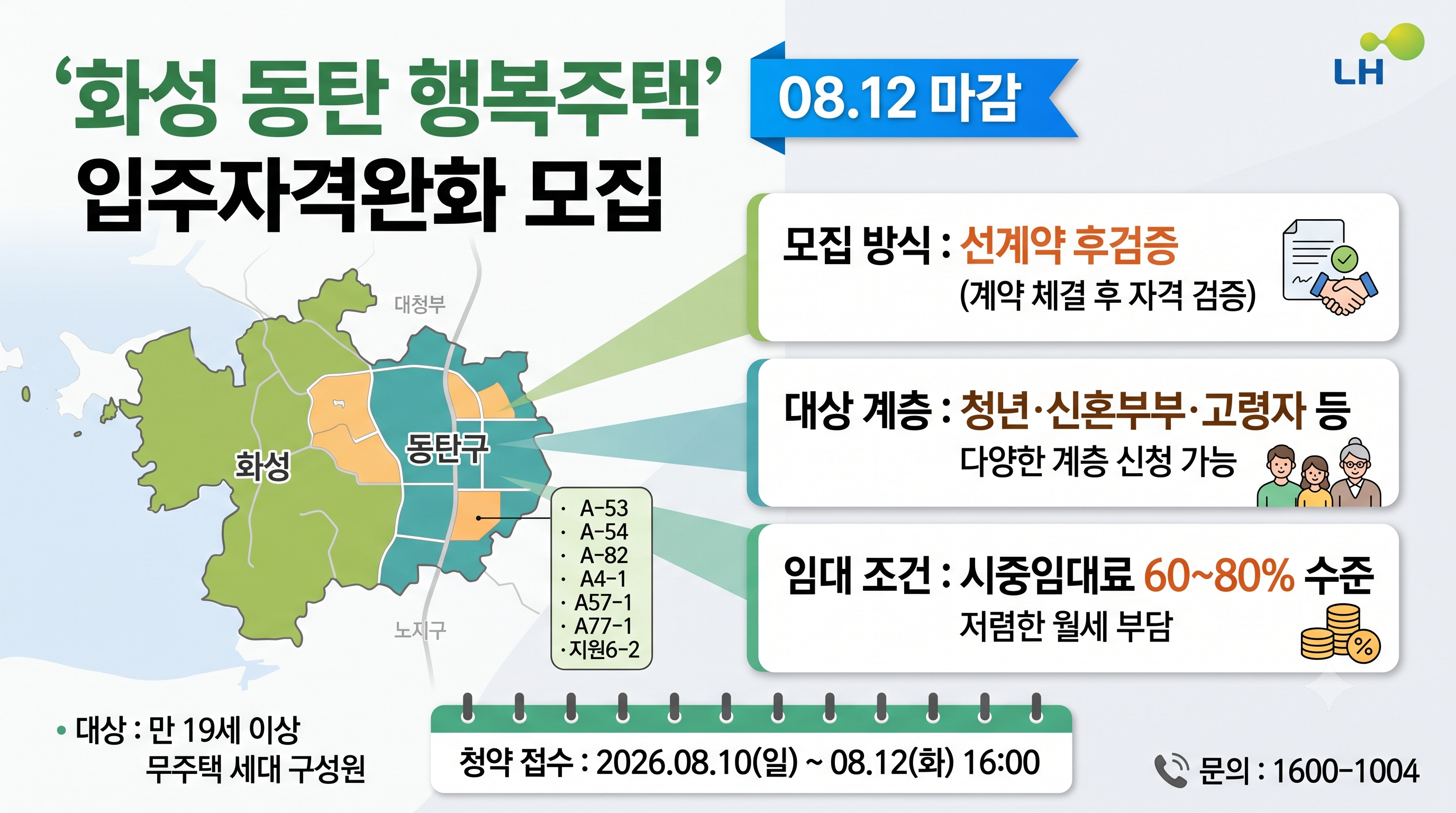 ‘화성 동탄 행복주택’
입주자격완화 모집

08.12 마감

LH

모집 방식 : 선계약 후검증
(계약 체결 후 자격 검증)

대상 계층 : 청년·신혼부부·고령자 등
다양한 계층 신청 가능

임대 조건 : 시중임대료 60~80% 수준
저렴한 월세 부담

대청부
화성
동탄구
노지구

· A-53
· A-54
· A-82
· A4-1
· A57-1
· A77-1
· 지원6-2

• 대상 : 만 19세 이상
무주택 세대 구성원

청약 접수 : 2026.08.10(일) ~ 08.12(화) 16:00

문의 : 1600-1004